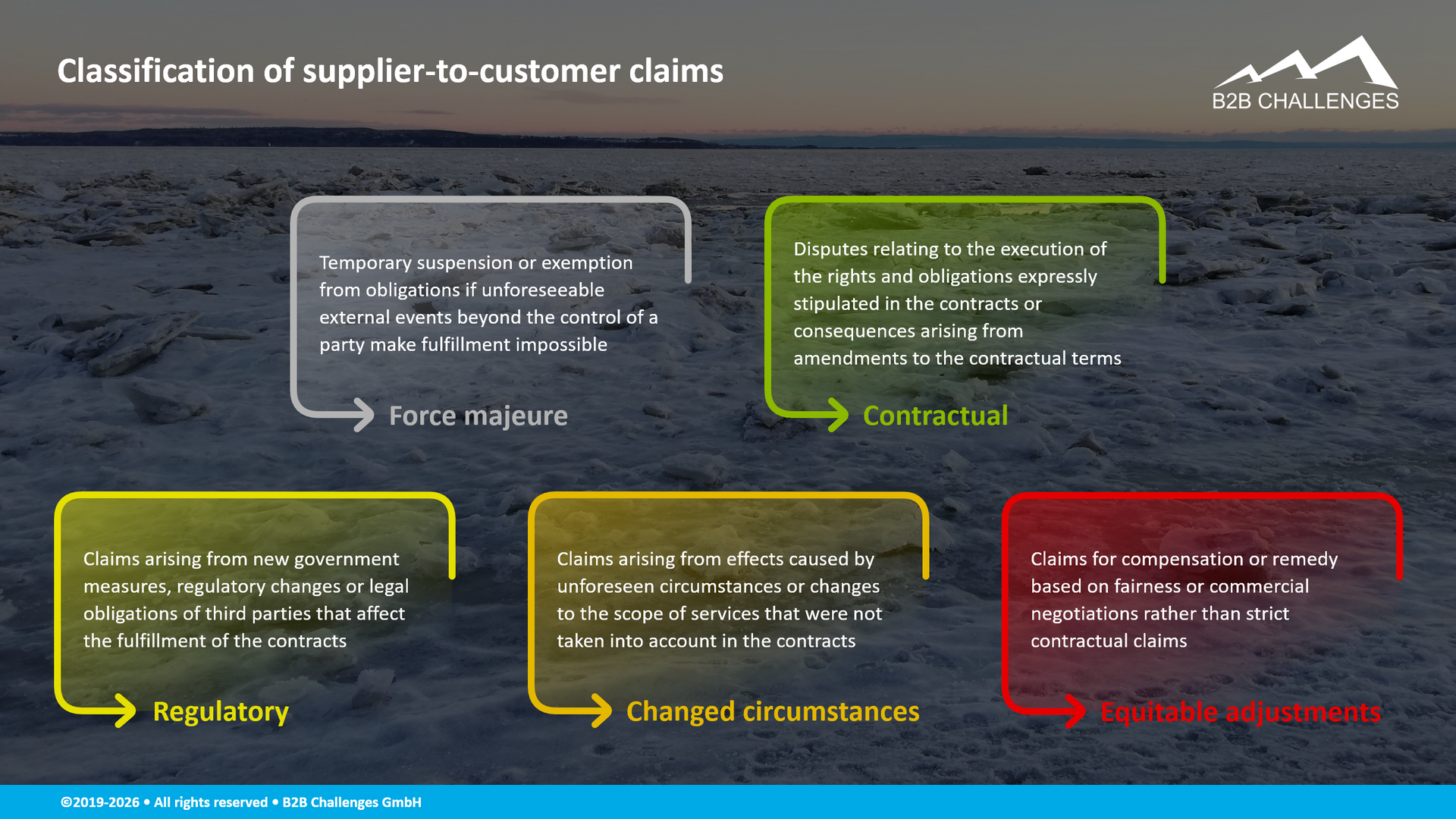 Classification of supplier-to-customer claims

B2B CHALLENGES

Temporary suspension or exemption from obligations if unforeseeable external events beyond the control of a party make fulfillment impossible

Force majeure

Disputes relating to the execution of the rights and obligations expressly stipulated in the contracts or consequences arising from amendments to the contractual terms

Contractual

Claims arising from new government measures, regulatory changes or legal obligations of third parties that affect the fulfillment of the contracts

Regulatory

Claims arising from effects caused by unforeseen circumstances or changes to the scope of services that were not taken into account in the contracts

Changed circumstances

Claims for compensation or remedy based on fairness or commercial negotiations rather than strict contractual claims

Equitable adjustments

©2019-2026 • All rights reserved • B2B Challenges GmbH